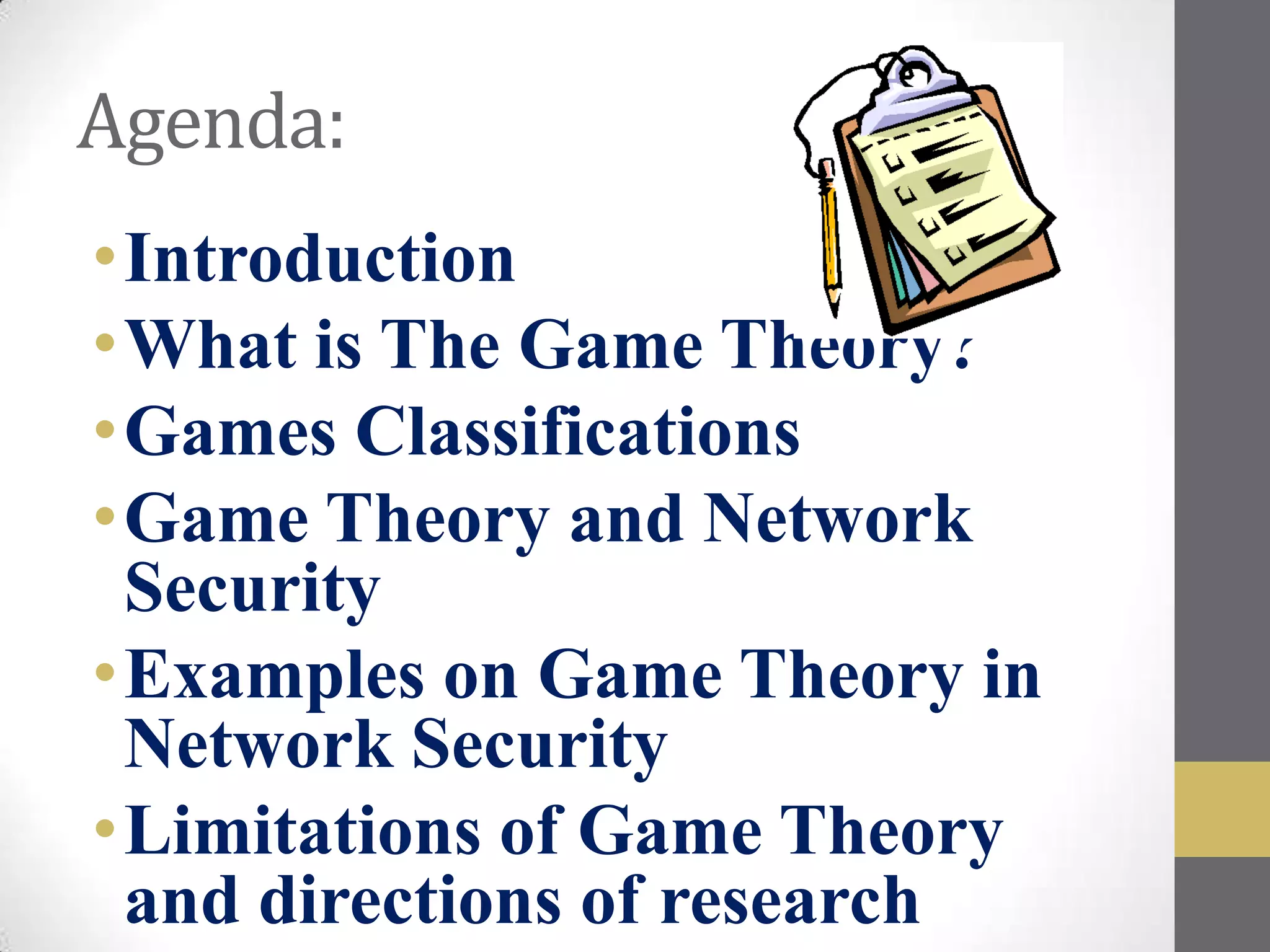 Agenda:

• Introduction
• What is The Game Theory?
• Games Classifications
• Game Theory and Network Security
• Examples on Game Theory in Network Security
• Limitations of Game Theory and directions of research